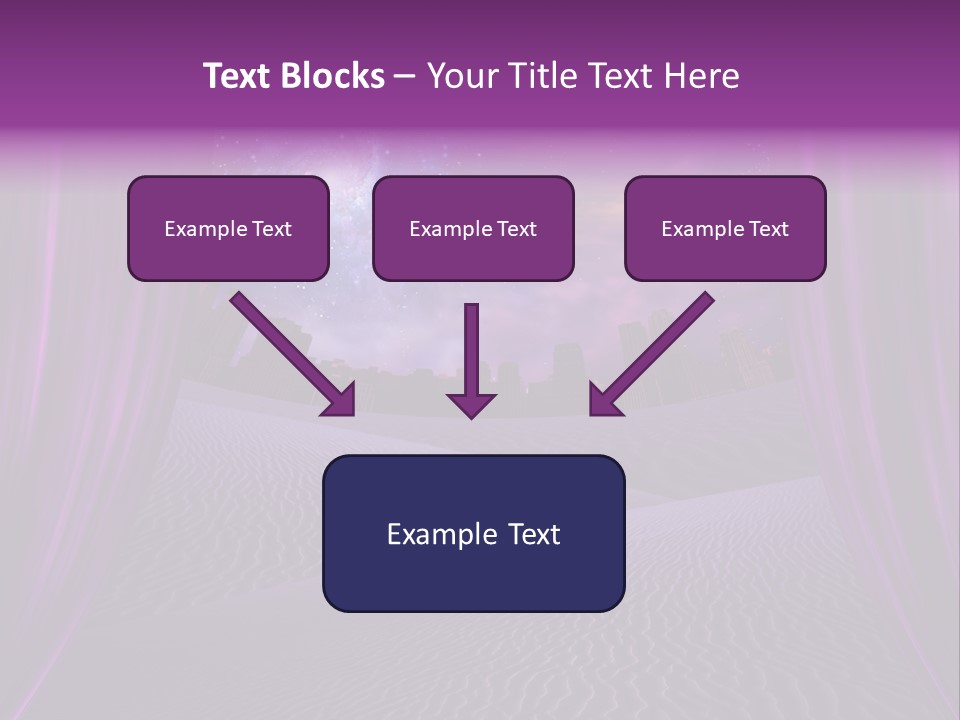 Text Blocks – Your Title Text Here

Example Text

Example Text

Example Text

Example Text